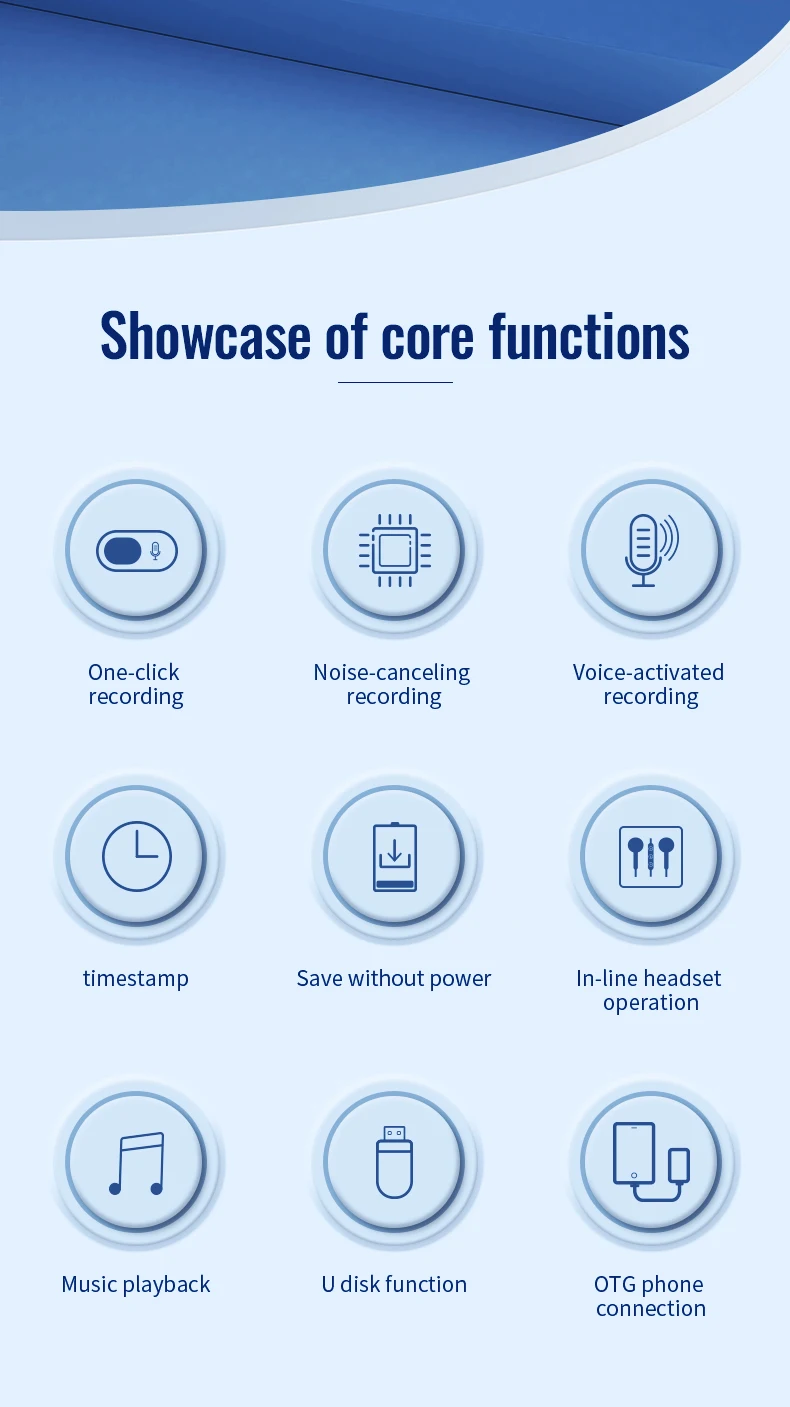 Showcase of core functions

One-click recording

Noise-canceling recording

Voice-activated recording

timestamp

Save without power

In-line headset operation

Music playback

U disk function

OTG phone connection